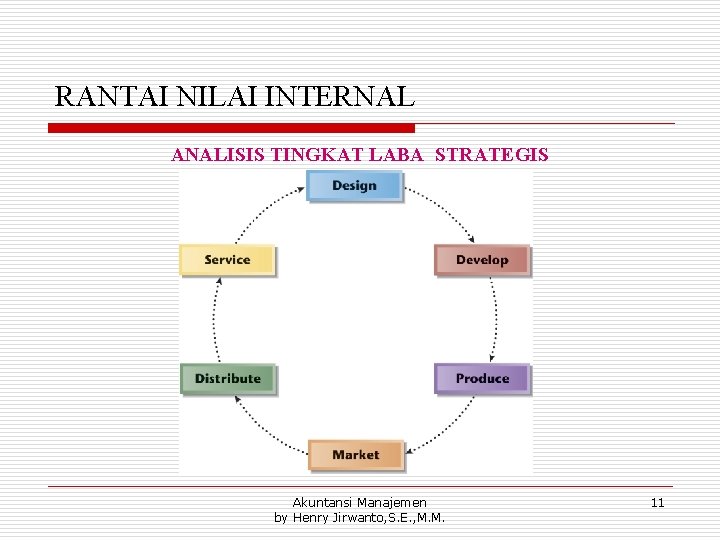 RANTAI NILAI INTERNAL

ANALISIS TINGKAT LABA STRATEGIS

Design

Develop

Produce

Market

Distribute

Service

Akuntansi Manajemen
by Henry Jirwanto,S.E.,M.M.

11